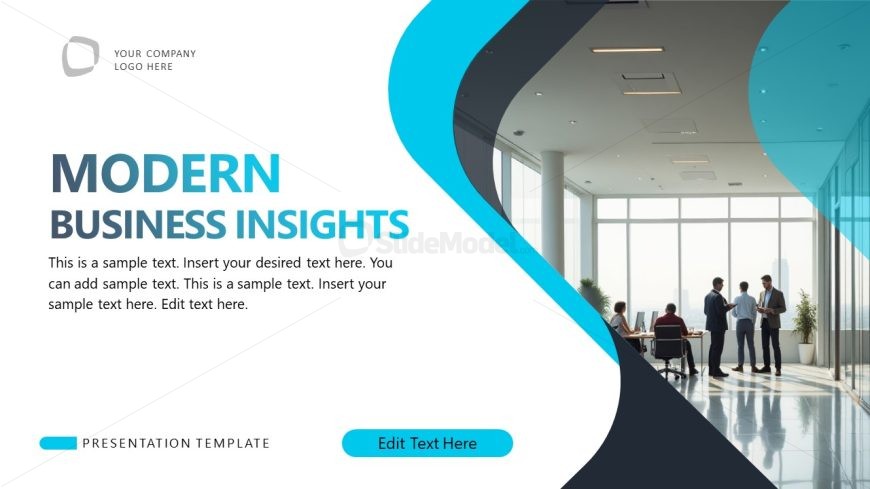 YOUR COMPANY
LOGO HERE

MODERN
BUSINESS INSIGHTS

SlideModel

This is a sample text. Insert your desired text here. You can add sample text. This is a sample text. Insert your sample text here. Edit text here.

PRESENTATION TEMPLATE

Edit Text Here